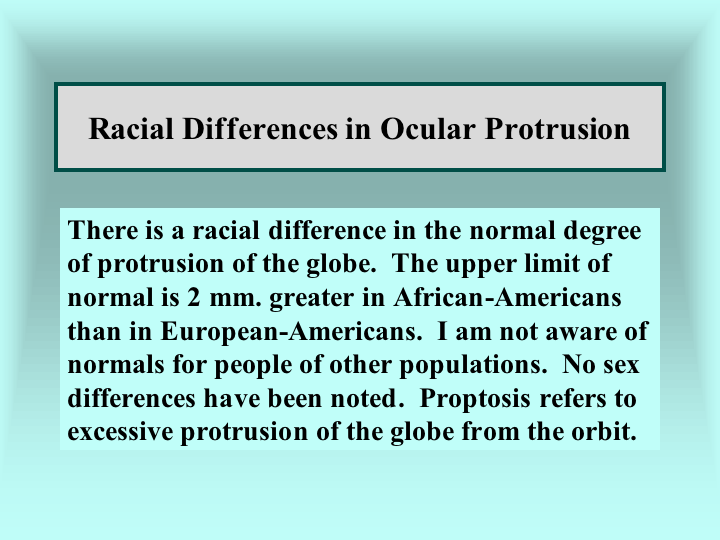 Racial Differences in Ocular Protrusion

There is a racial difference in the normal degree of protrusion of the globe.  The upper limit of normal is 2 mm. greater in African-Americans than in European-Americans.  I am not aware of normals for people of other populations.  No sex differences have been noted.  Proptosis refers to excessive protrusion of the globe from the orbit.